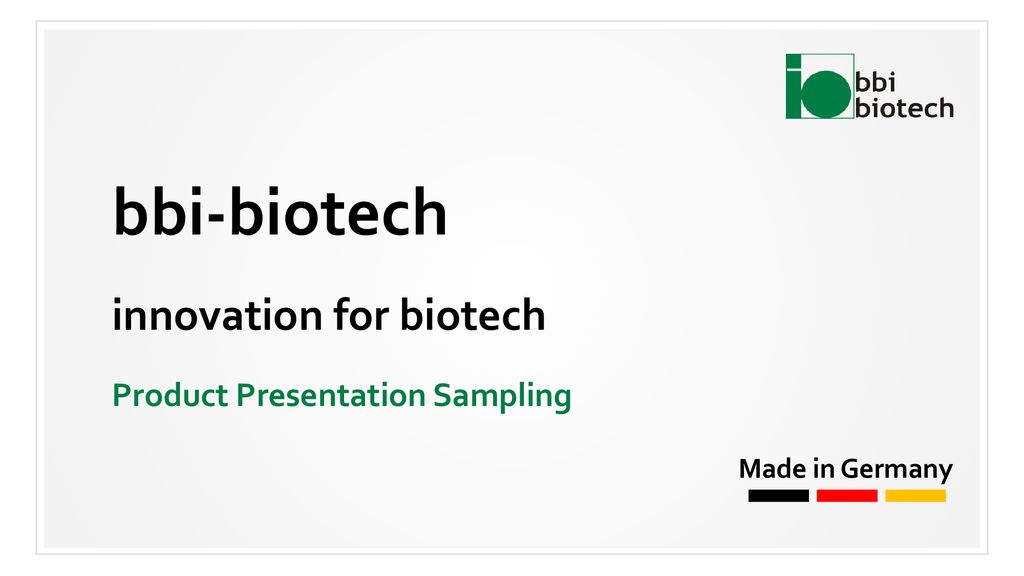 bbi
biotech

bbi-biotech

innovation for biotech

Product Presentation Sampling

Made in Germany